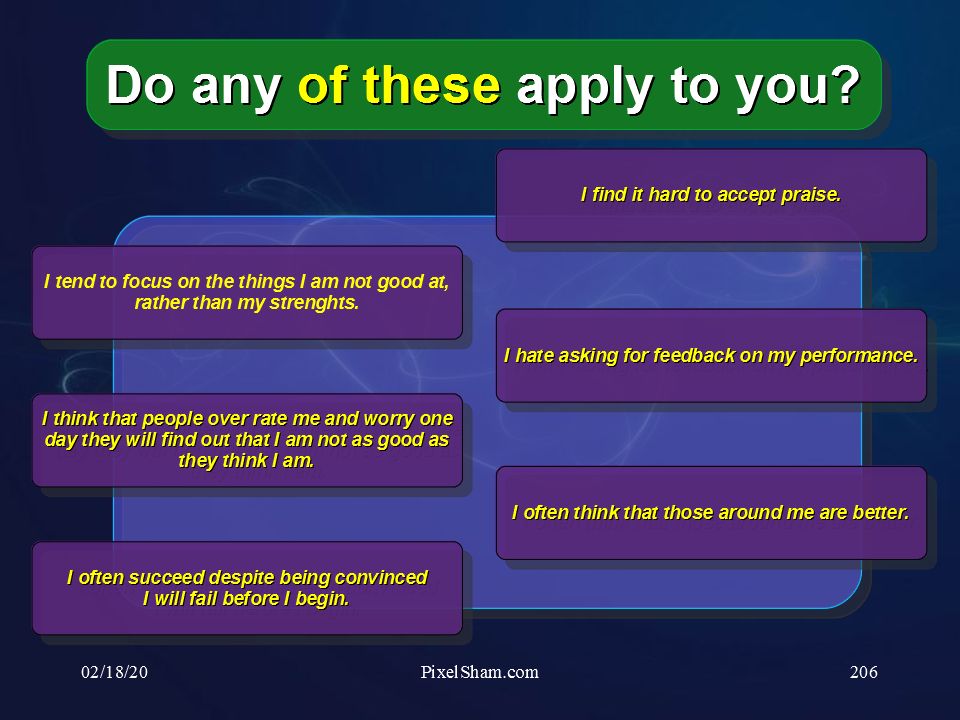 Do any of these apply to you?

I find it hard to accept praise.

I tend to focus on the things I am not good at, rather than my strenghts.

I hate asking for feedback on my performance.

I think that people over rate me and worry one day they will find out that I am not as good as they think I am.

I often think that those around me are better.

I often succeed despite being convinced I will fail before I begin.

02/18/20

PixelSham.com

206